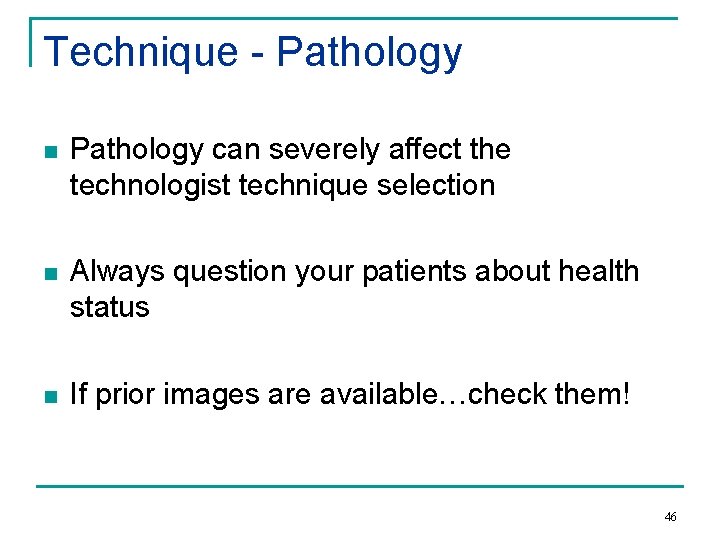 Technique - Pathology

- Pathology can severely affect the technologist technique selection

- Always question your patients about health status

- If prior images are available…check them!

46